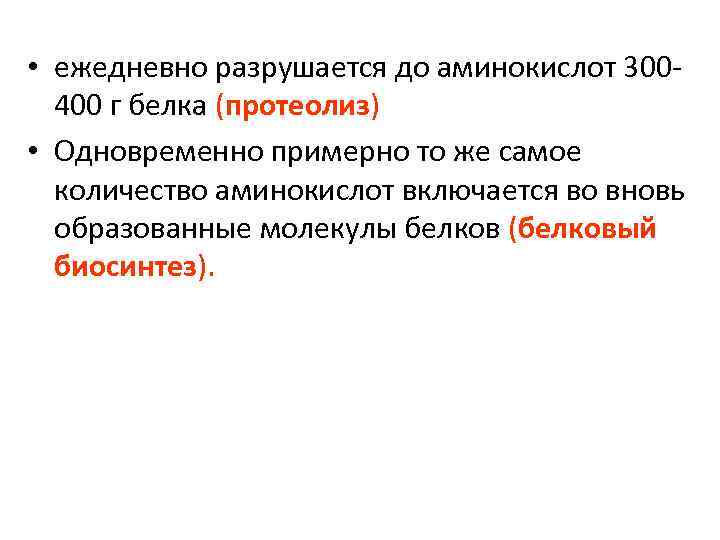 • ежедневно разрушается до аминокислот 300-400 г белка (протеолиз)

• Одновременно примерно то же самое количество аминокислот включается во вновь образованные молекулы белков (белковый биосинтез).